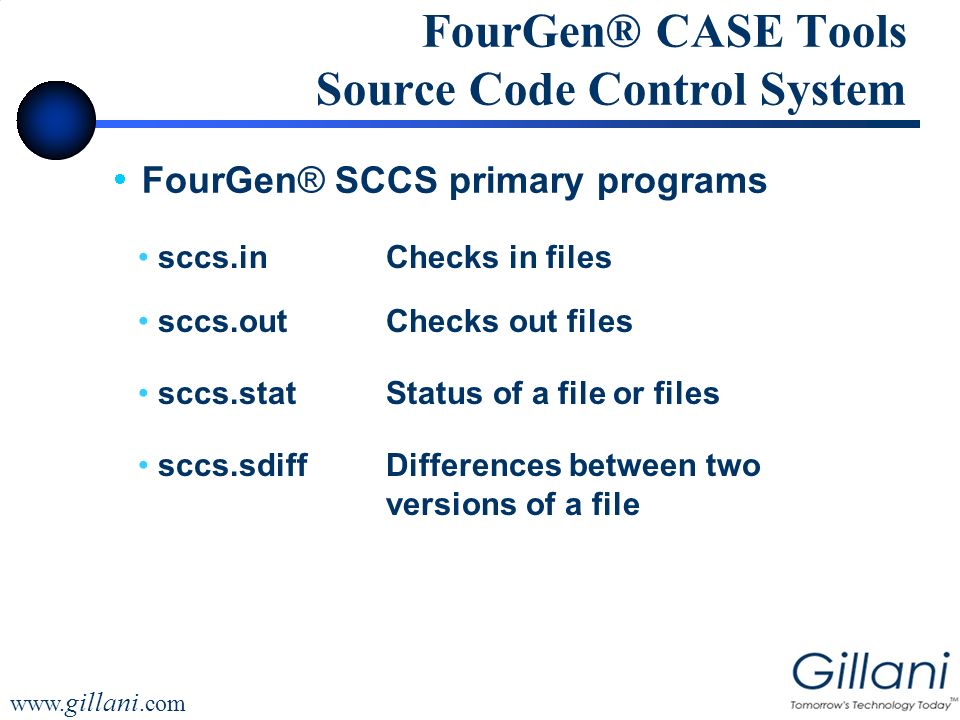 FourGen® CASE Tools
Source Code Control System

• FourGen® SCCS primary programs

• sccs.in Checks in files

• sccs.out Checks out files

• sccs.stat Status of a file or files

• sccs.sdiff Differences between two versions of a file

www.gillani.com

Gillani
Tomorrow's Technology Today™